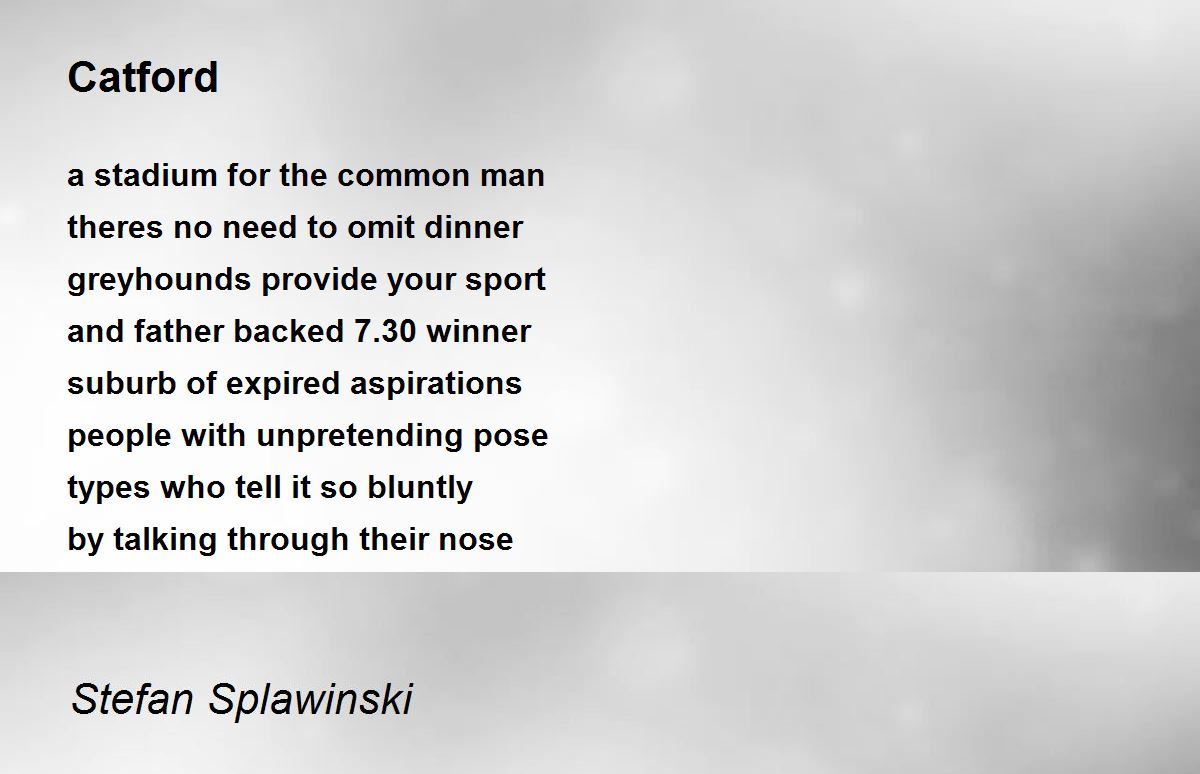 Catford

a stadium for the common man
theres no need to omit dinner
greyhounds provide your sport
and father backed 7.30 winner
suburb of expired aspirations
people with unpretending pose
types who tell it so bluntly
by talking through their nose

Stefan Splawinski